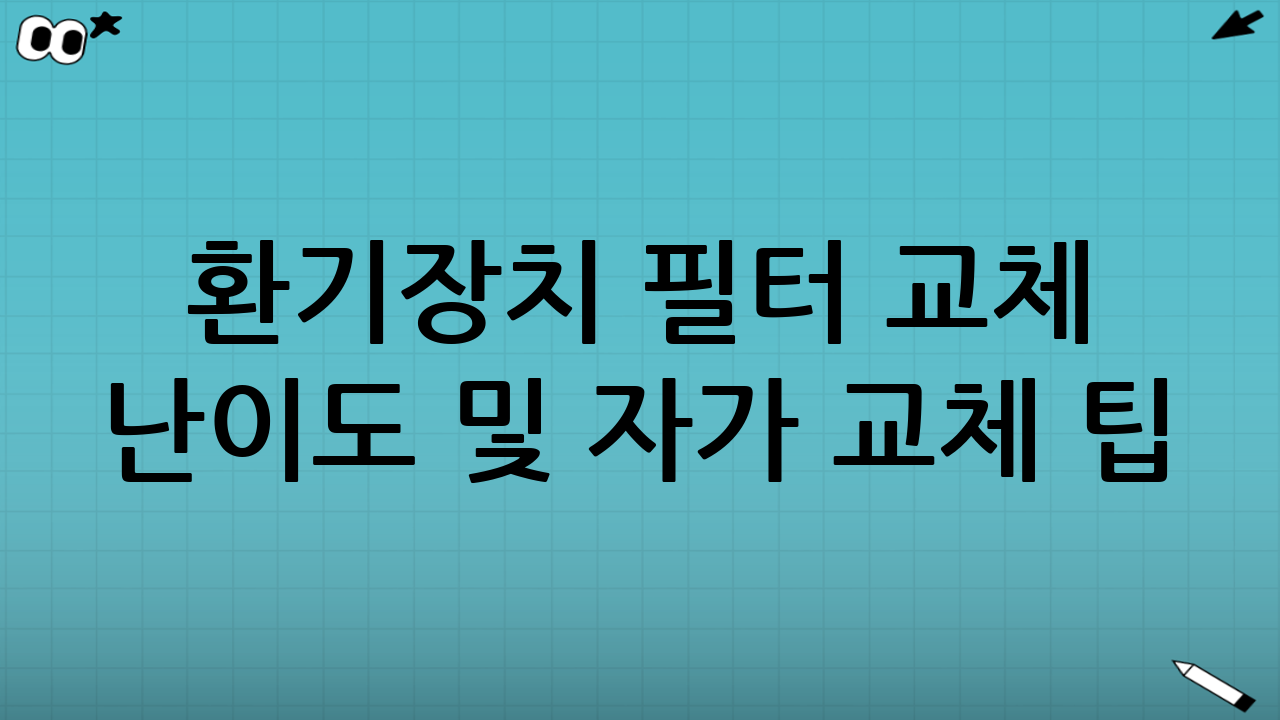 환기장치 필터 교체 난이도 및 자가 교체 팁